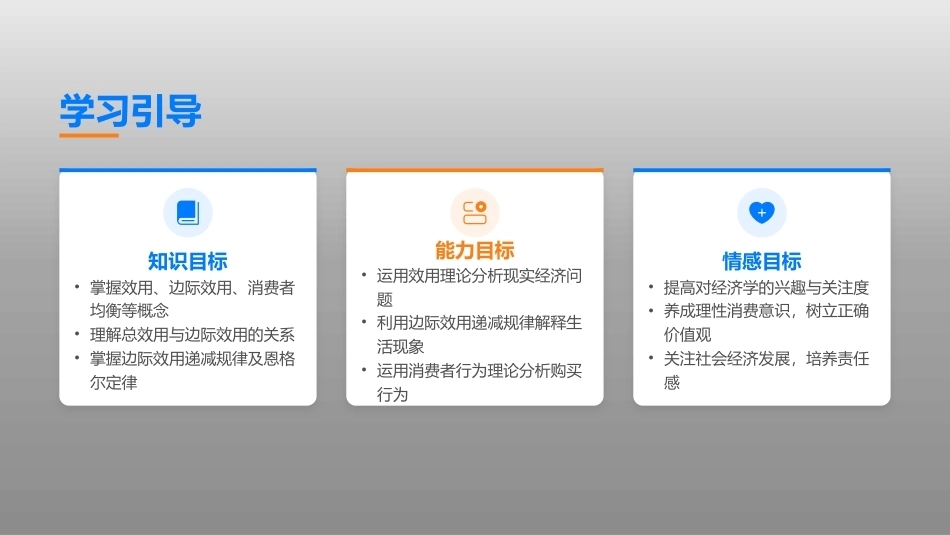 学习引导

知识目标
• 掌握效用、边际效用、消费者均衡等概念
• 理解总效用与边际效用的关系
• 掌握边际效用递减规律及恩格尔定律

能力目标
• 运用效用理论分析现实经济问题
• 利用边际效用递减规律解释生活现象
• 运用消费者行为理论分析购买行为

情感目标
• 提高对经济学的兴趣与关注度
• 养成理性消费意识，树立正确价值观
• 关注社会经济发展，培养责任感